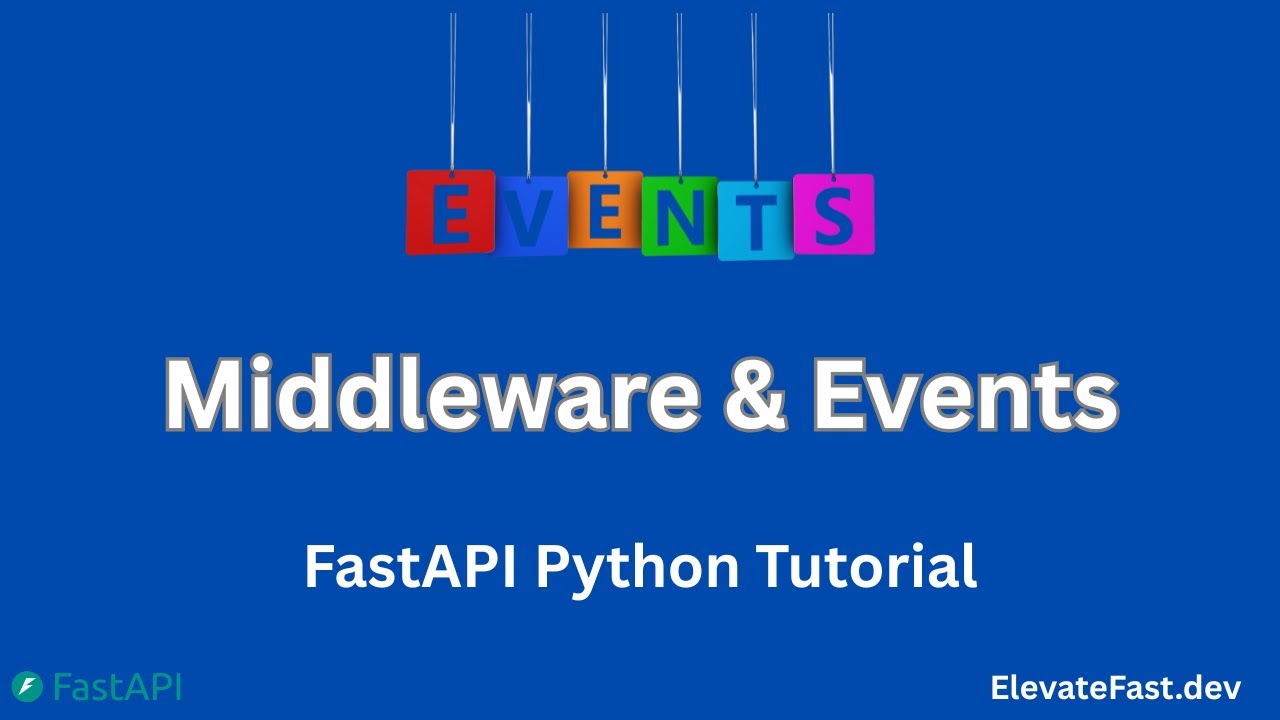 EVENTS

Middleware & Events

FastAPI Python Tutorial

FastAPI

ElevateFast.dev